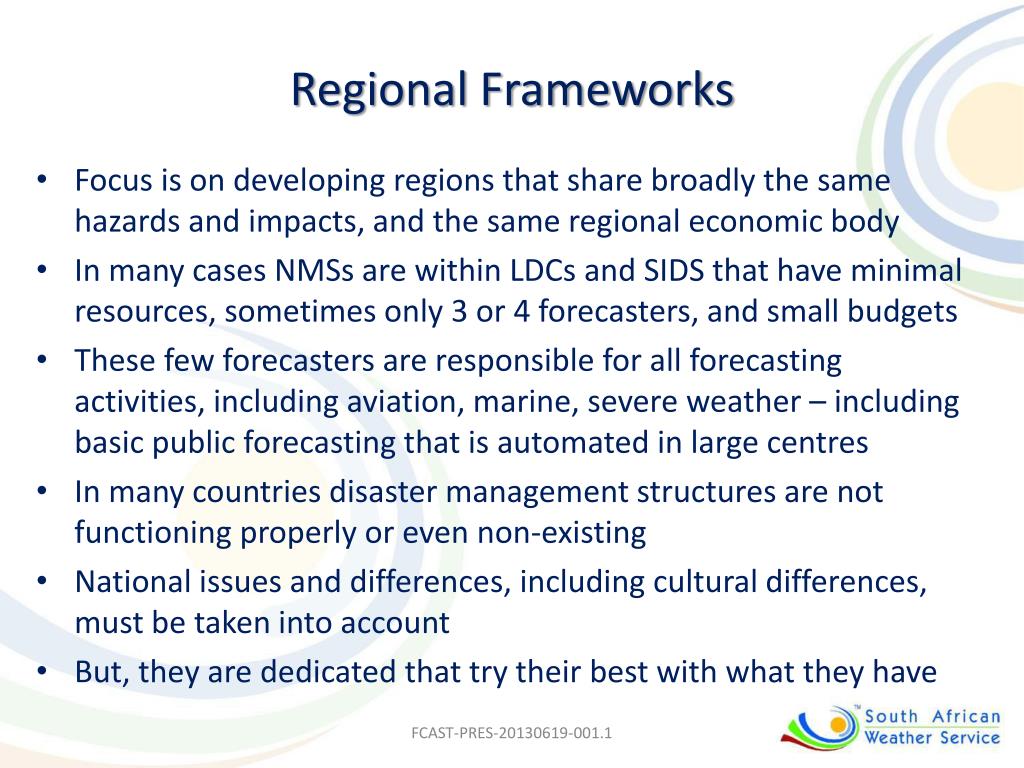 Regional Frameworks

• Focus is on developing regions that share broadly the same hazards and impacts, and the same regional economic body
• In many cases NMSs are within LDCs and SIDS that have minimal resources, sometimes only 3 or 4 forecasters, and small budgets
• These few forecasters are responsible for all forecasting activities, including aviation, marine, severe weather – including basic public forecasting that is automated in large centres
• In many countries disaster management structures are not functioning properly or even non-existing
• National issues and differences, including cultural differences, must be taken into account
• But, they are dedicated that try their best with what they have

FCAST-PRES-20130619-001.1

South African Weather Service